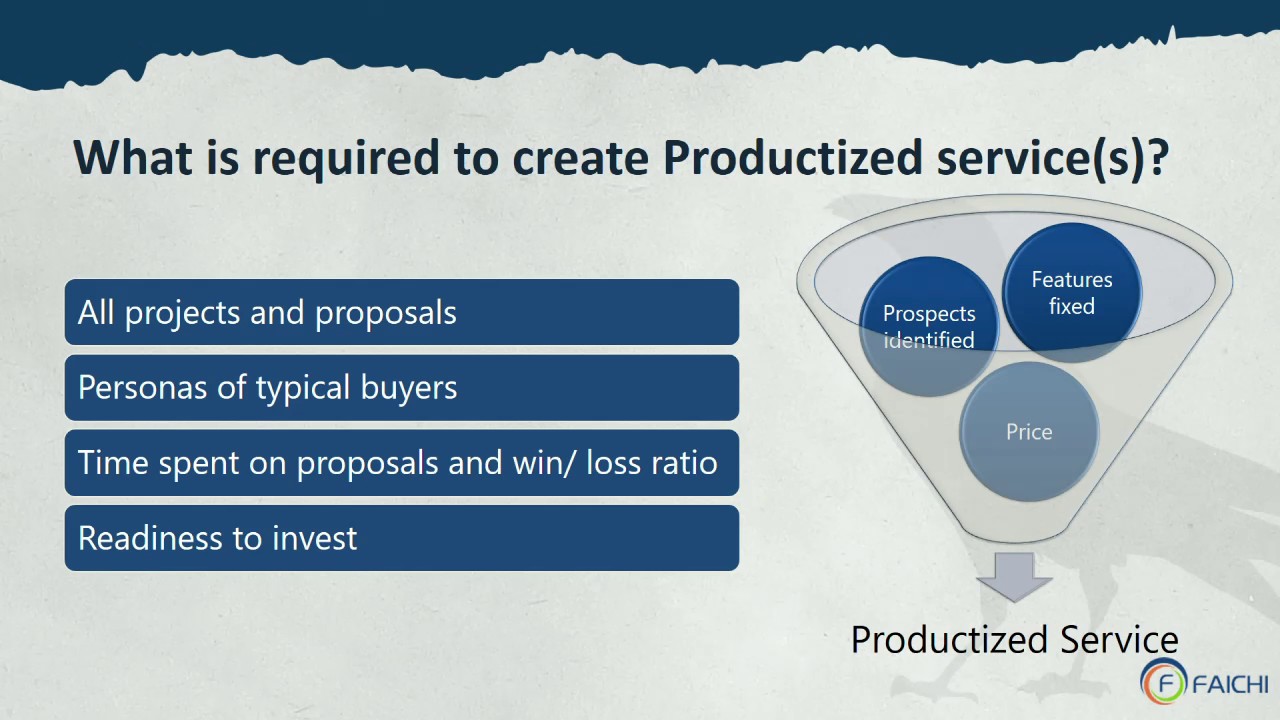 What is required to create Productized service(s)?

All projects and proposals

Personas of typical buyers

Time spent on proposals and win/ loss ratio

Readiness to invest

Prospects identified

Features fixed

Price

Productized Service

FAICHI